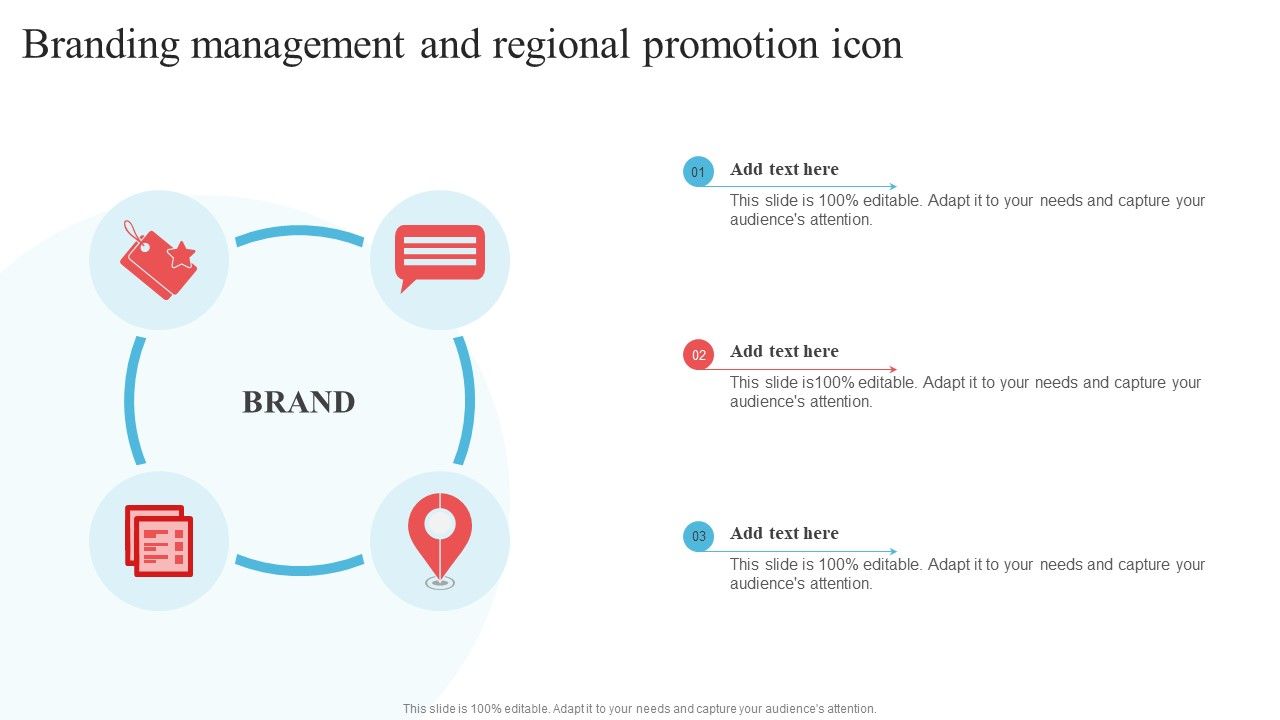 Branding management and regional promotion icon

BRAND

01

Add text here

This slide is 100% editable. Adapt it to your needs and capture your audience's attention.

02

Add text here

This slide is100% editable. Adapt it to your needs and capture your audience's attention.

03

Add text here

This slide is 100% editable. Adapt it to your needs and capture your audience's attention.

This slide is 100% editable. Adapt it to your needs and capture your audience's attention.